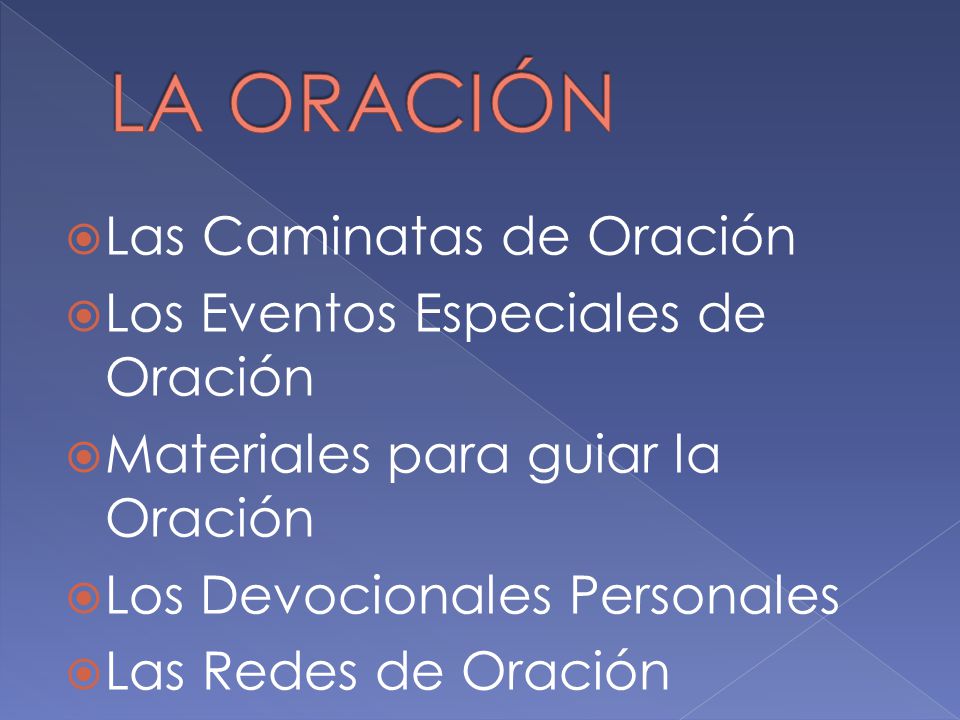 LA ORACIÓN

Las Caminatas de Oración

Los Eventos Especiales de Oración

Materiales para guiar la Oración

Los Devocionales Personales

Las Redes de Oración